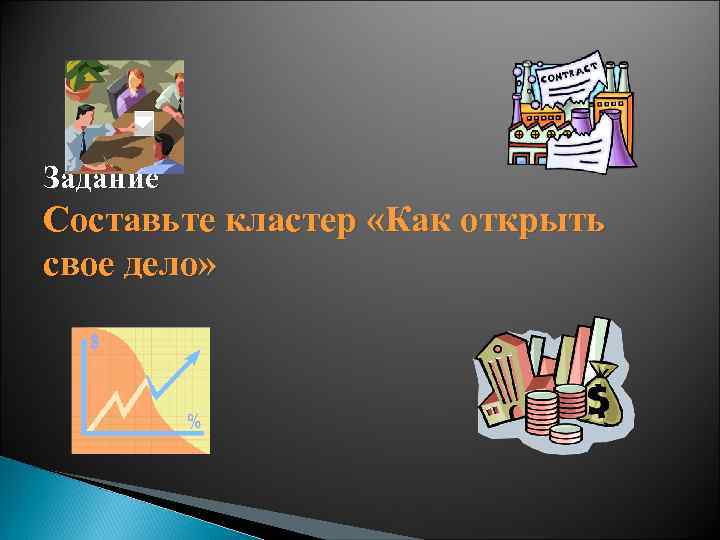 CONTRACT

Задание
Составьте кластер «Как открыть свое дело»

$
%
$